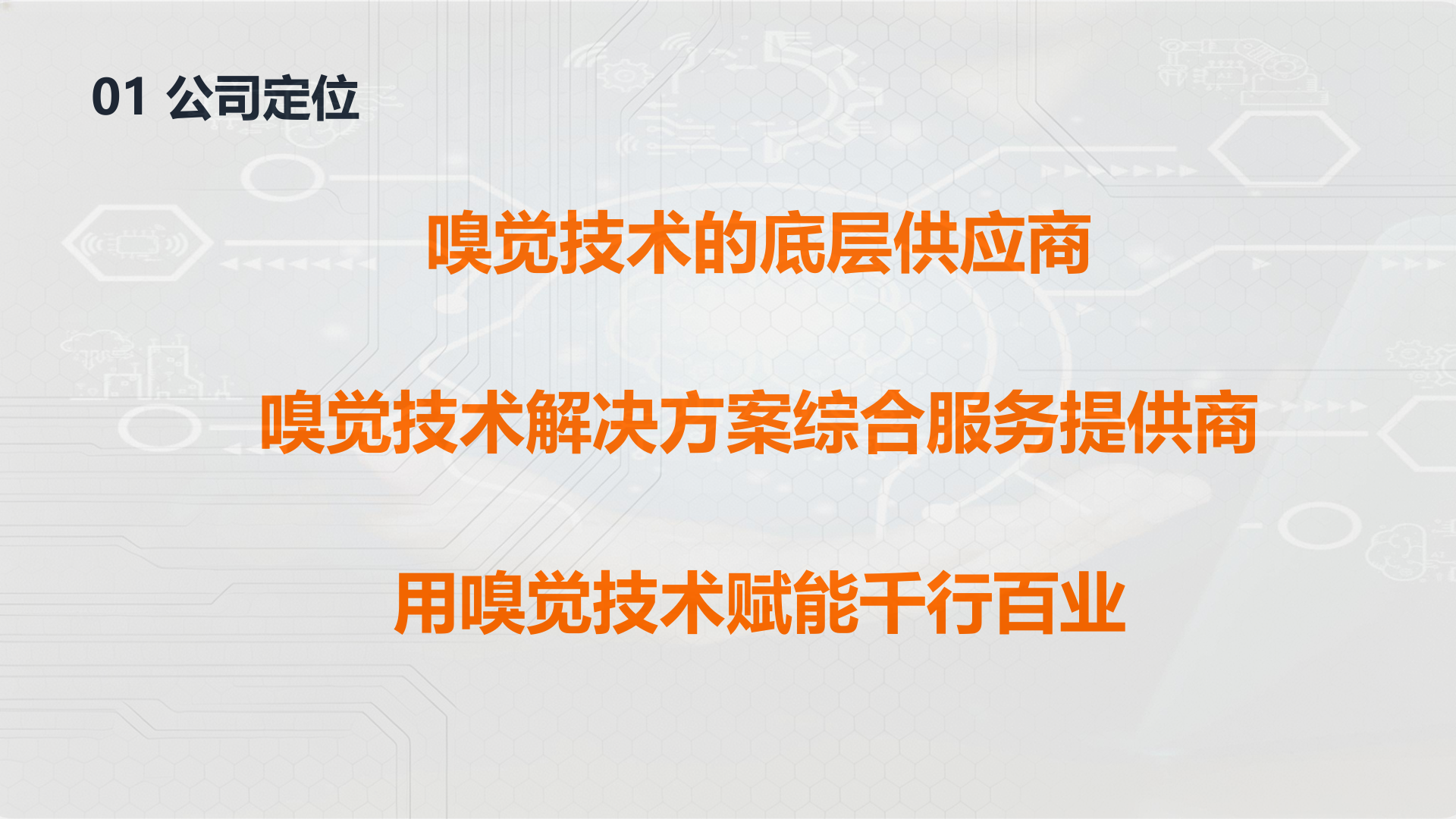 01 公司定位

嗅觉技术的底层供应商

嗅觉技术解决方案综合服务提供商

用嗅觉技术赋能千行百业